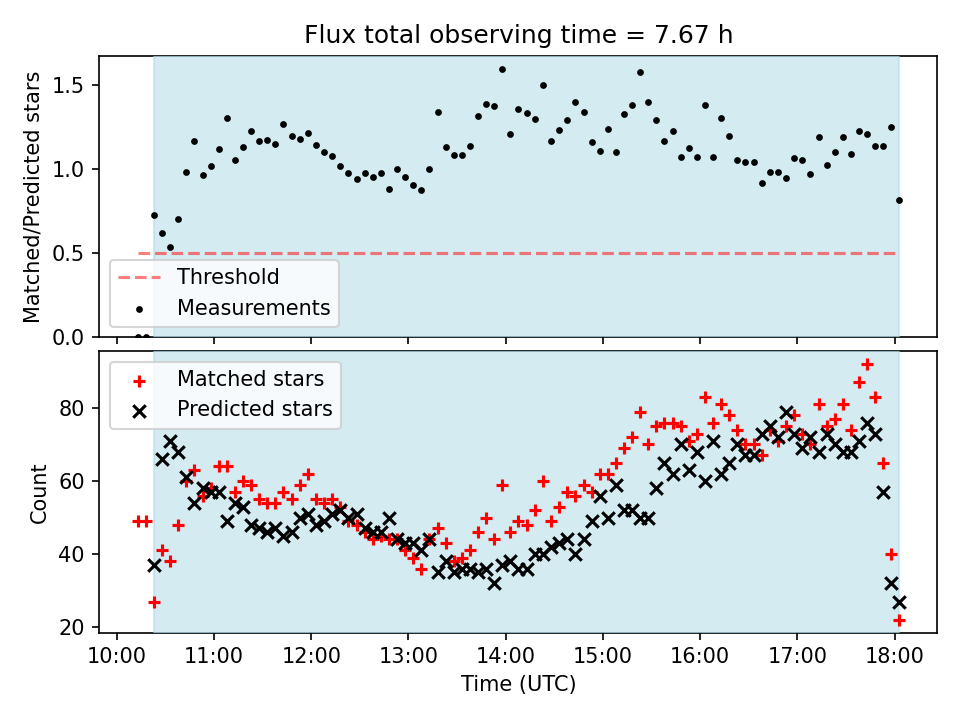 Flux total observing time = 7.67 h

Matched/Predicted stars

1.5
1.0
0.5
0.0

Threshold
Measurements

Matched stars
Predicted stars

Count

80
60
40
20

10:00 11:00 12:00 13:00 14:00 15:00 16:00 17:00 18:00

Time (UTC)